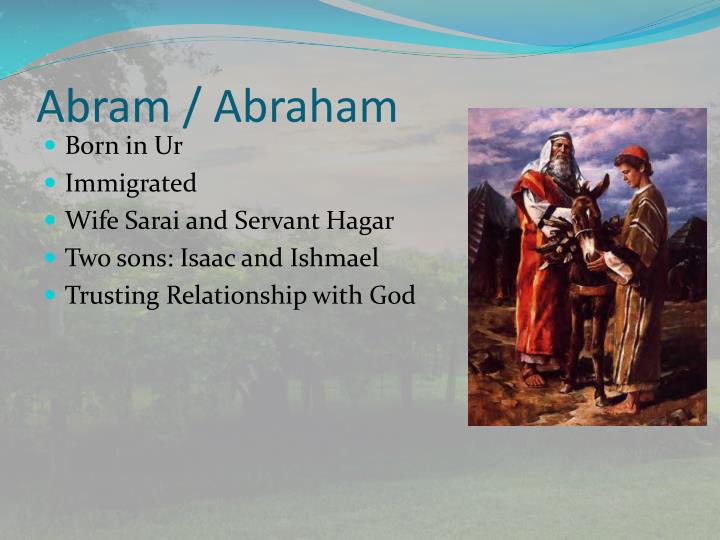 Abram / Abraham

- Born in Ur
- Immigrated
- Wife Sarai and Servant Hagar
- Two sons: Isaac and Ishmael
- Trusting Relationship with God